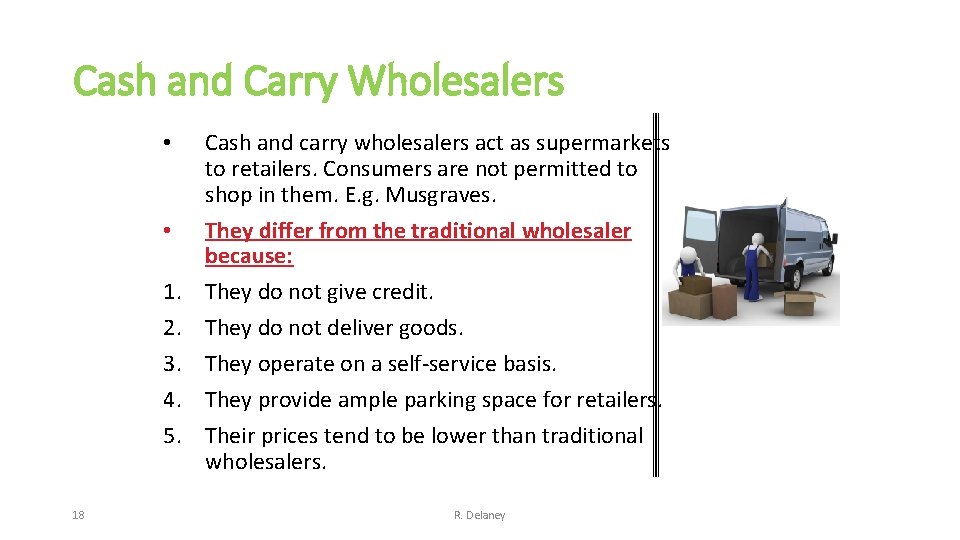 Cash and Carry Wholesalers

• Cash and carry wholesalers act as supermarkets to retailers. Consumers are not permitted to shop in them. E.g. Musgraves.

• They differ from the traditional wholesaler because:

1. They do not give credit.
2. They do not deliver goods.
3. They operate on a self-service basis.
4. They provide ample parking space for retailers.
5. Their prices tend to be lower than traditional wholesalers.

18

R. Delaney